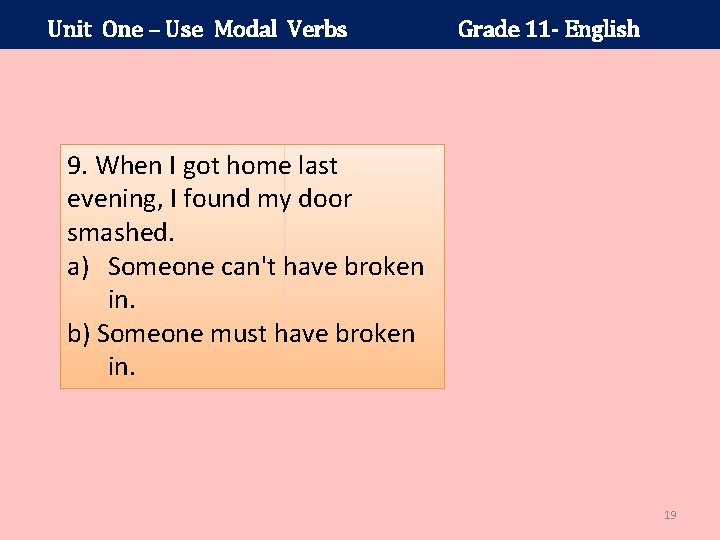 Unit One – Use Modal Verbs Grade 11- English

9. When I got home last evening, I found my door smashed.
a) Someone can't have broken in.
b) Someone must have broken in.

19